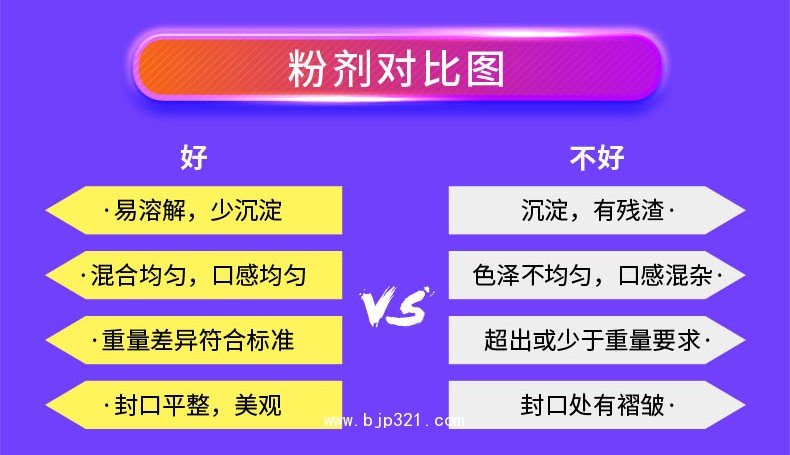 粉剂对比图

好

·易溶解，少沉淀

·混合均匀，口感均匀

·重量差异符合标准

·封口平整，美观

VS

不好

沉淀，有残渣·

色泽不均匀，口感混杂·

超出或少于重量要求·

封口处有褶皱·

www.bjp321.com